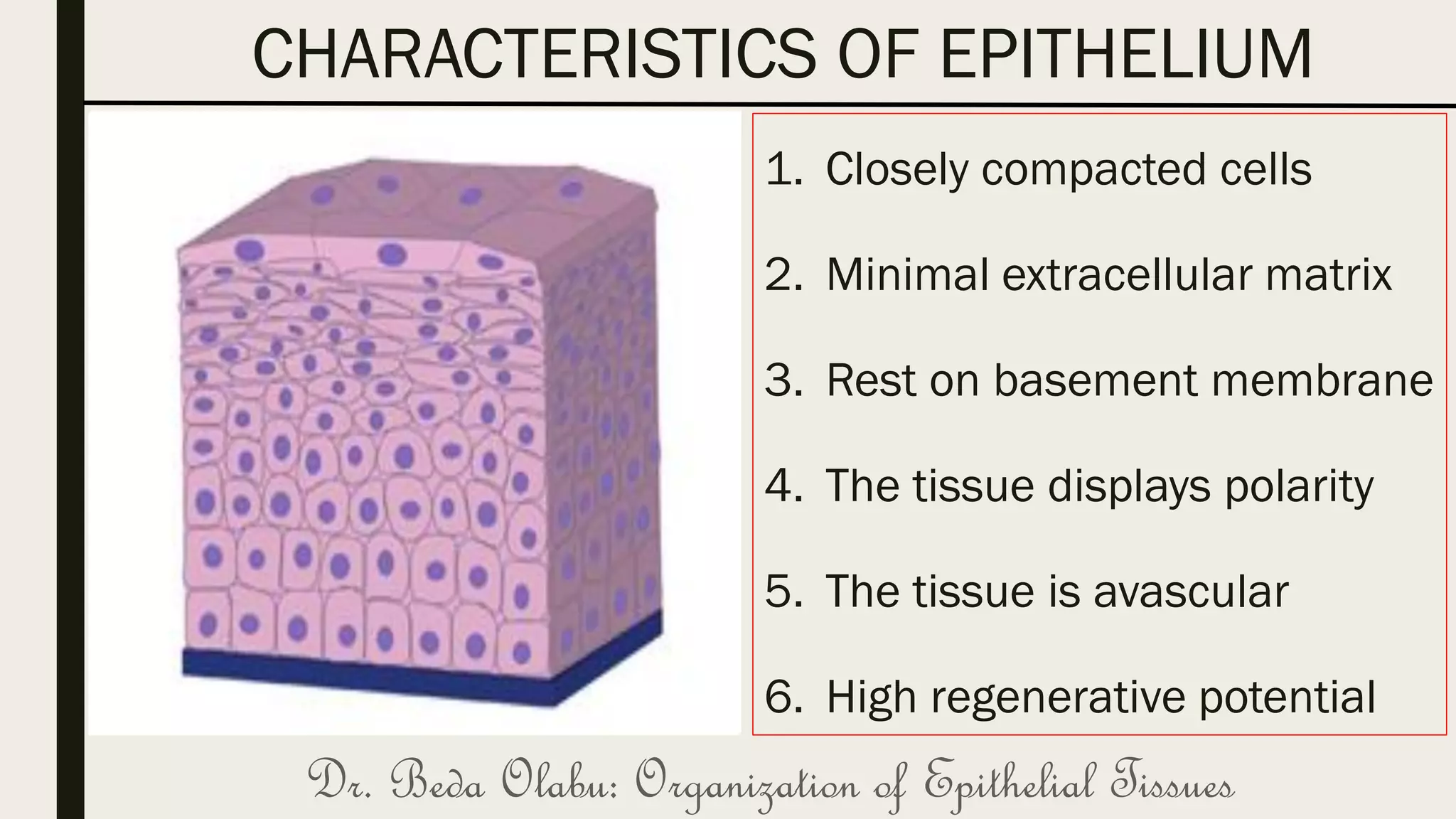 CHARACTERISTICS OF EPITHELIUM

1. Closely compacted cells

2. Minimal extracellular matrix

3. Rest on basement membrane

4. The tissue displays polarity

5. The tissue is avascular

6. High regenerative potential

Dr. Beda Olabu: Organization of Epithelial Tissues